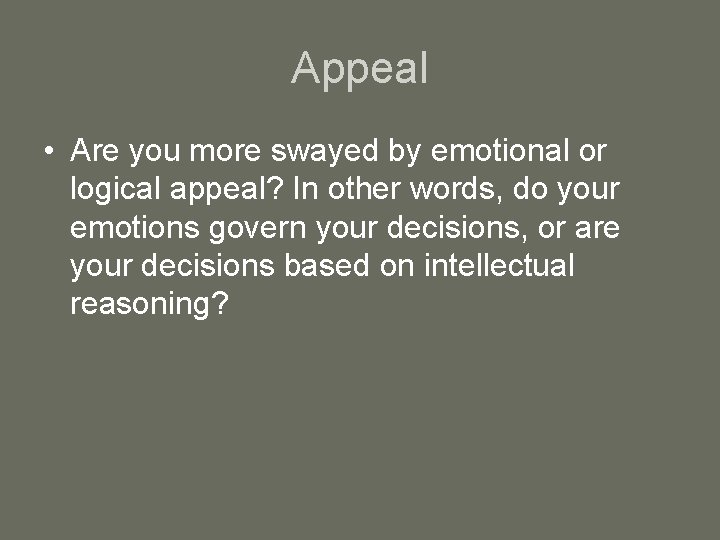 Appeal

• Are you more swayed by emotional or logical appeal? In other words, do your emotions govern your decisions, or are your decisions based on intellectual reasoning?